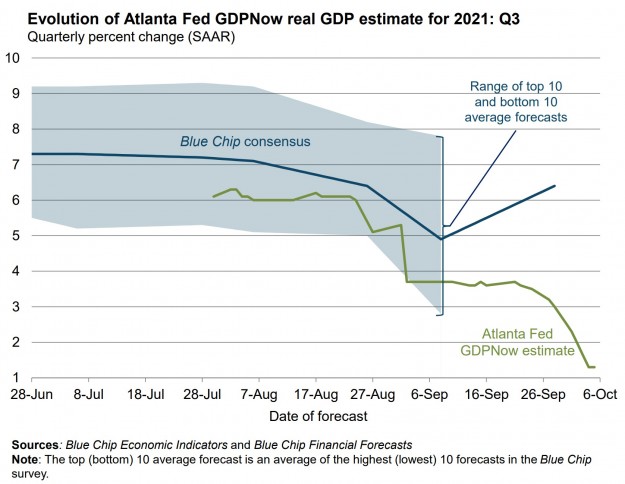 Evolution of Atlanta Fed GDPNow real GDP estimate for 2021: Q3
Quarterly percent change (SAAR)

10
9
8
7
6
5
4
3
2
1

Range of top 10 and bottom 10 average forecasts

Blue Chip consensus

Atlanta Fed GDPNow estimate

28-Jun 8-Jul 18-Jul 28-Jul 7-Aug 17-Aug 27-Aug 6-Sep 16-Sep 26-Sep 6-Oct

Date of forecast

Sources: Blue Chip Economic Indicators and Blue Chip Financial Forecasts
Note: The top (bottom) 10 average forecast is an average of the highest (lowest) 10 forecasts in the Blue Chip survey.